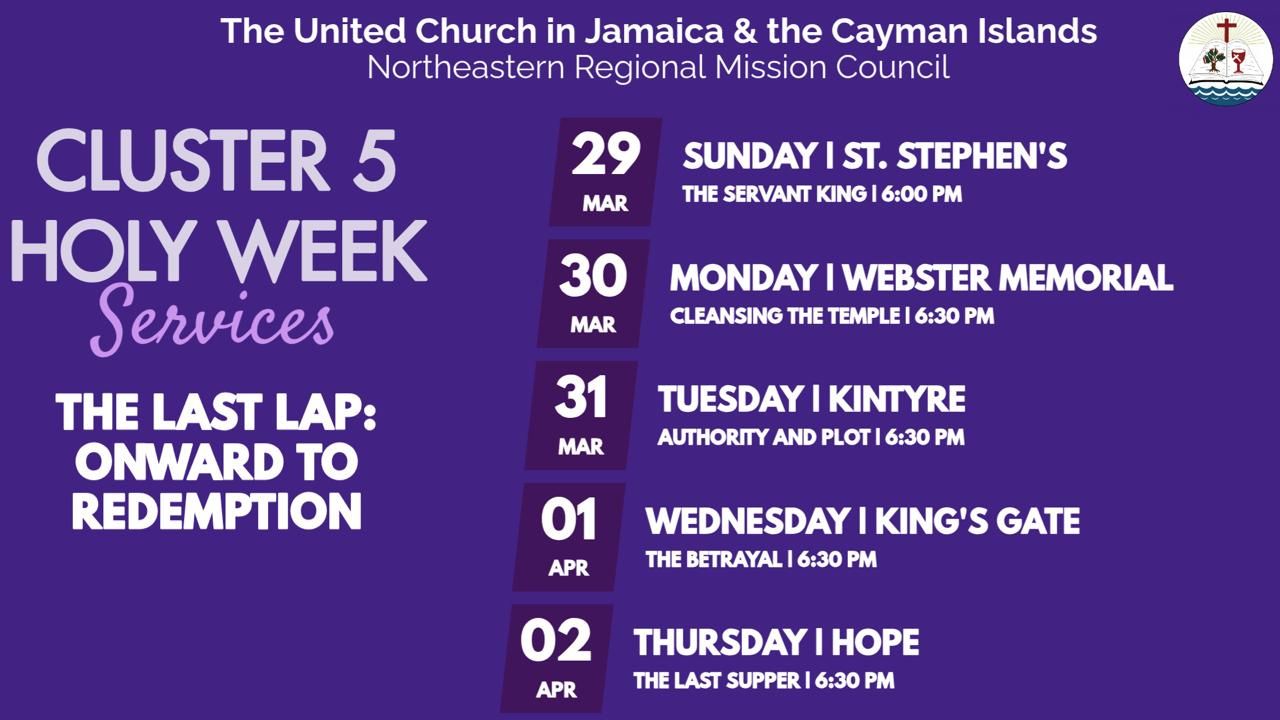 The United Church in Jamaica & the Cayman Islands
Northeastern Regional Mission Council

CLUSTER 5
HOLY WEEK
Services

THE LAST LAP: ONWARD TO REDEMPTION

29
MAR
SUNDAY | ST. STEPHEN'S
THE SERVANT KING | 6:00 PM

30
MAR
MONDAY | WEBSTER MEMORIAL
CLEANSING THE TEMPLE | 6:30 PM

31
MAR
TUESDAY | KINTYRE
AUTHORITY AND PLOT | 6:30 PM

01
APR
WEDNESDAY | KING'S GATE
THE BETRAYAL | 6:30 PM

02
APR
THURSDAY | HOPE
THE LAST SUPPER | 6:30 PM